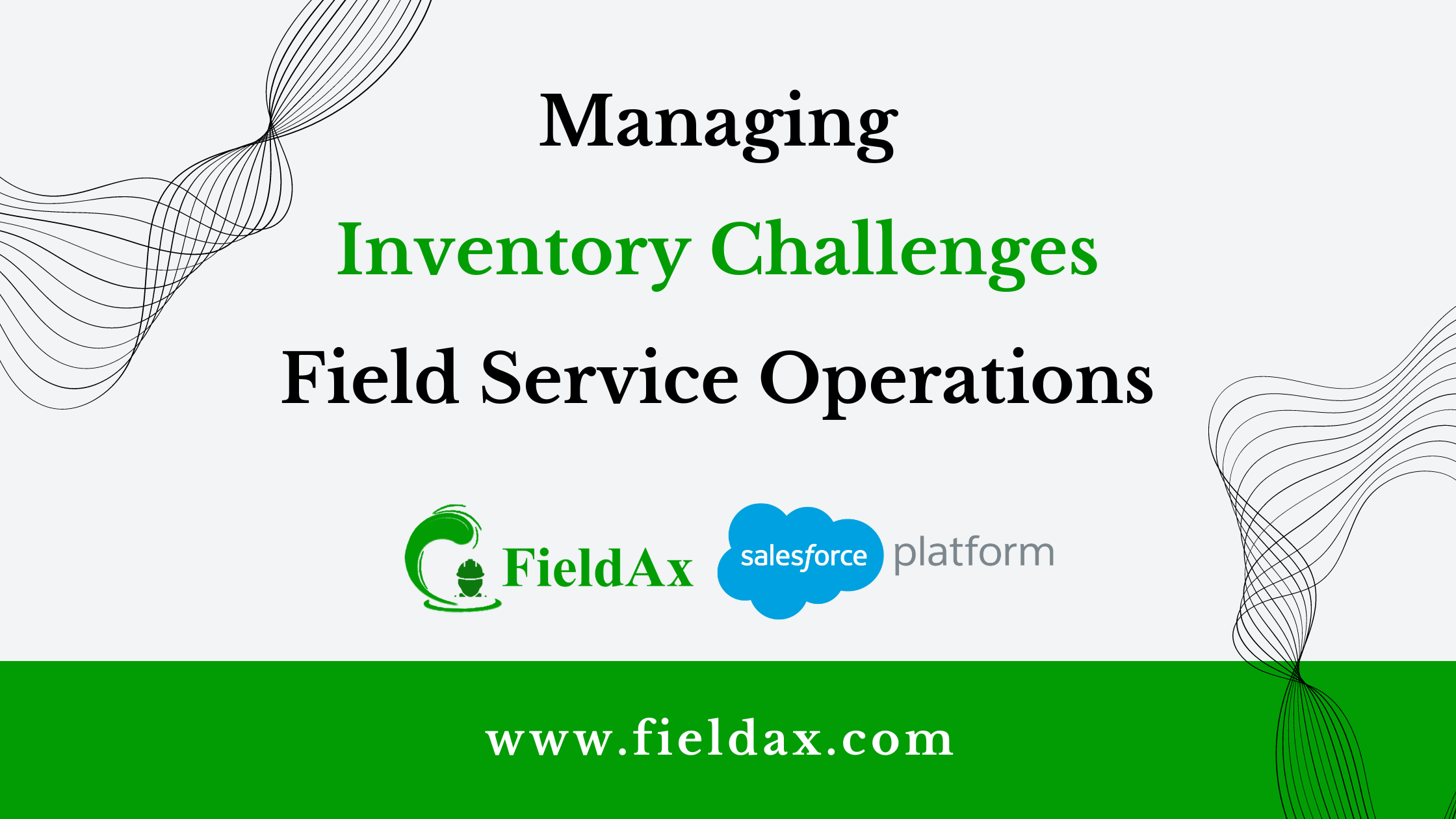 Managing

Inventory Challenges

Field Service Operations

FieldAx salesforce platform

www.fieldax.com